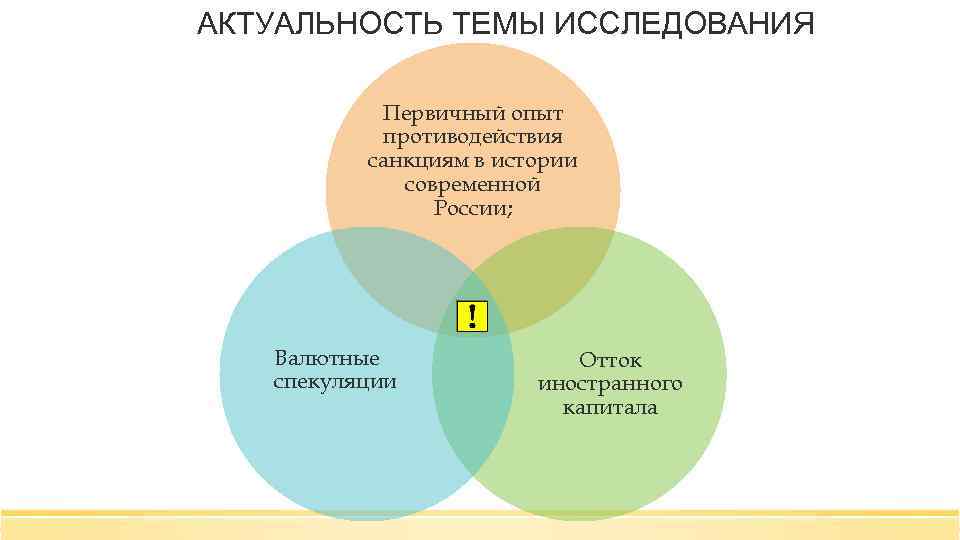 АКТУАЛЬНОСТЬ ТЕМЫ ИССЛЕДОВАНИЯ

Первичный опыт противодействия санкциям в истории современной России;

!

Валютные спекуляции

Отток иностранного капитала